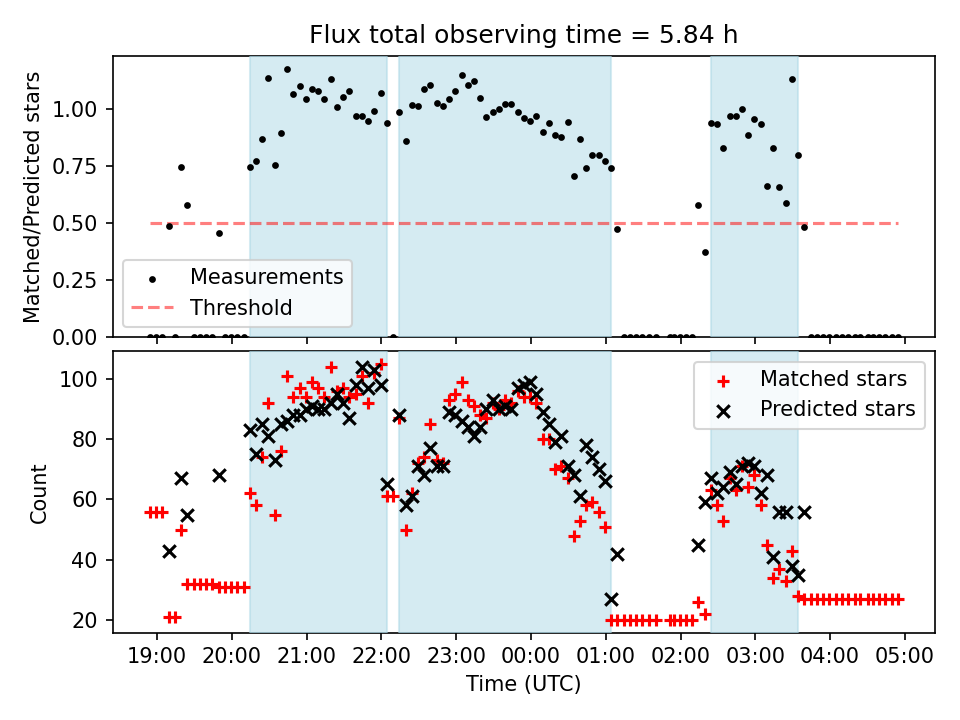 Flux total observing time = 5.84 h

Matched/Predicted stars

1.00
0.75
0.50
0.25
0.00

Measurements
Threshold

Count

100
80
60
40
20

Matched stars
Predicted stars

19:00 20:00 21:00 22:00 23:00 00:00 01:00 02:00 03:00 04:00 05:00

Time (UTC)